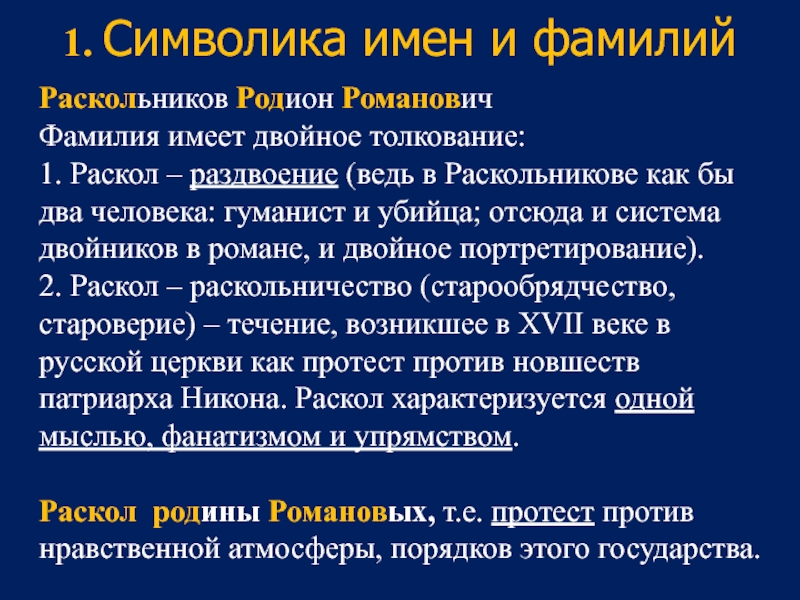 1. Символика имен и фамилий

Раскольников Родион Романович
Фамилия имеет двойное толкование:
1. Раскол – раздвоение (ведь в Раскольникове как бы два человека: гуманист и убийца; отсюда и система двойников в романе, и двойное портретирование).
2. Раскол – раскольничество (старообрядчество, староверие) – течение, возникшее в XVII веке в русской церкви как протест против новшеств патриарха Никона. Раскол характеризуется одной мыслью, фанатизмом и упрямством.

Раскол родины Романовых, т.е. протест против нравственной атмосферы, порядков этого государства.